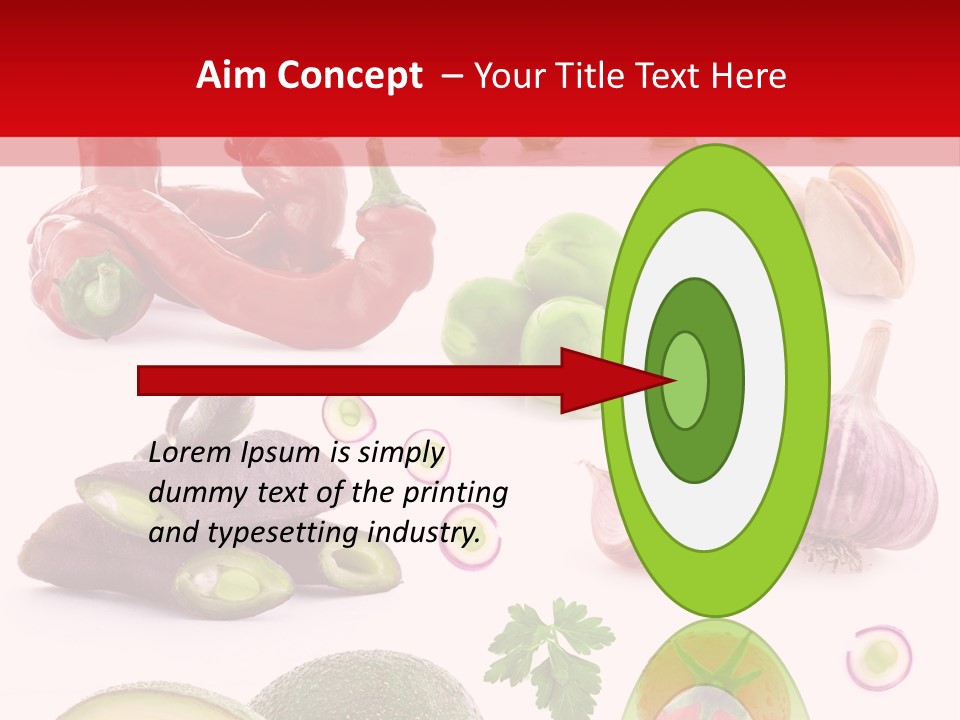 Aim Concept – Your Title Text Here

Lorem Ipsum is simply dummy text of the printing and typesetting industry.